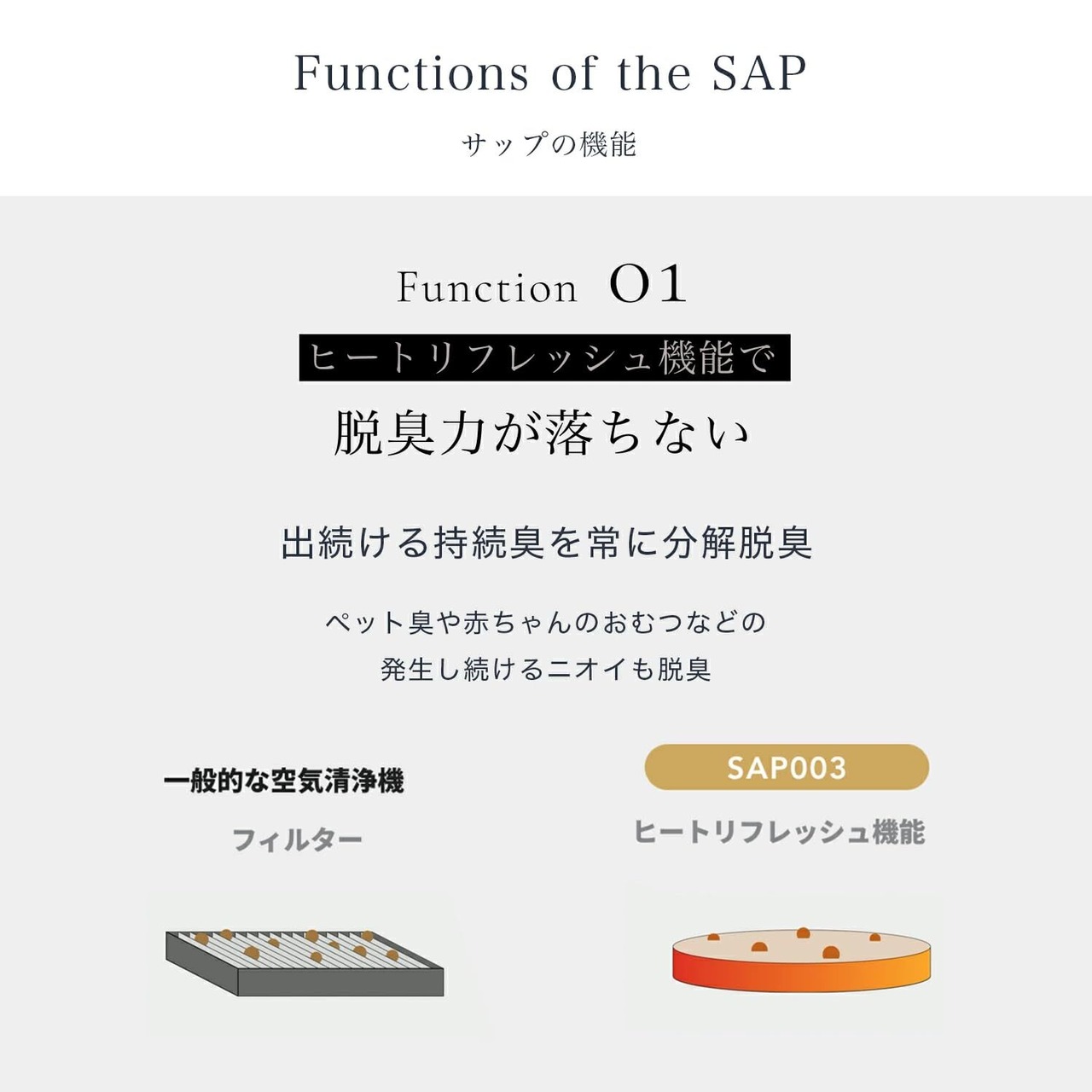 Functions of the SAP

サップの機能

Function 01

ヒートリフレッシュ機能で

脱臭力が落ちない

出続ける持続臭を常に分解脱臭

ペット臭や赤ちゃんのおむつなどの
発生し続けるニオイも脱臭

一般的な空気清浄機

フィルター

SAP003

ヒートリフレッシュ機能